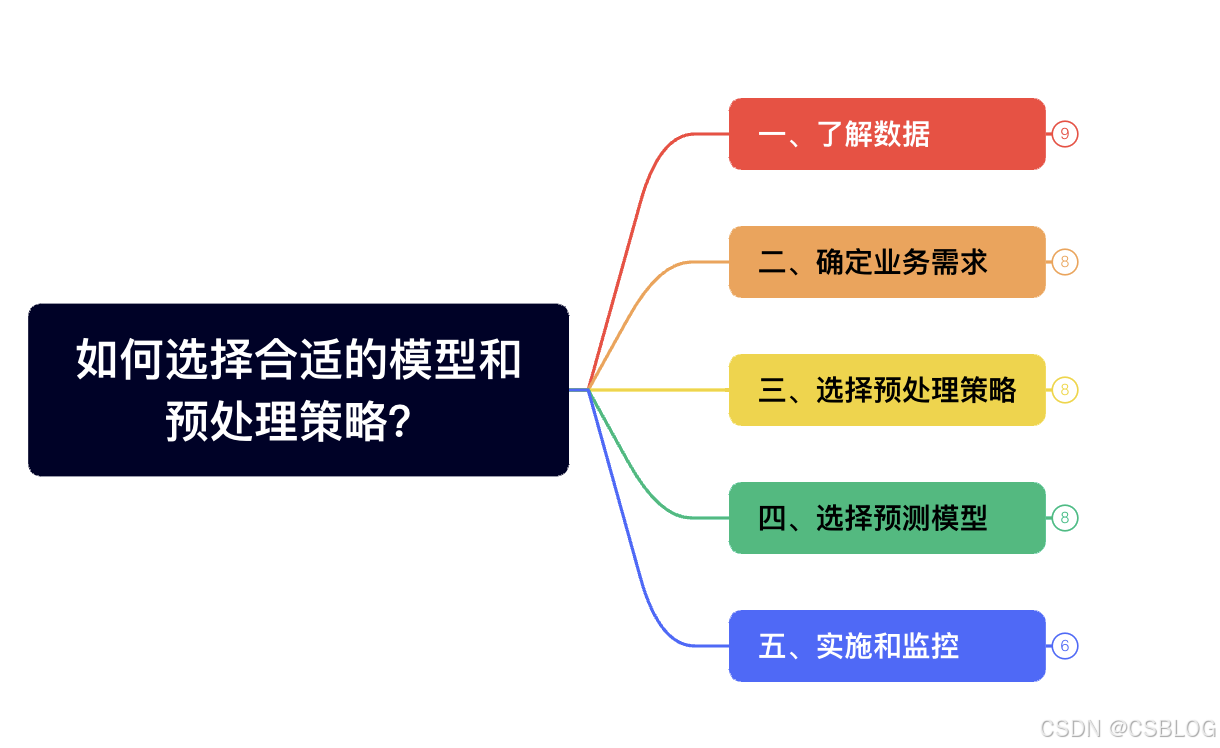 如何选择合适的模型和预处理策略?

一、了解数据 9

二、确定业务需求 8

三、选择预处理策略 8

四、选择预测模型 8

五、实施和监控 6

CSDN @CSBLOG